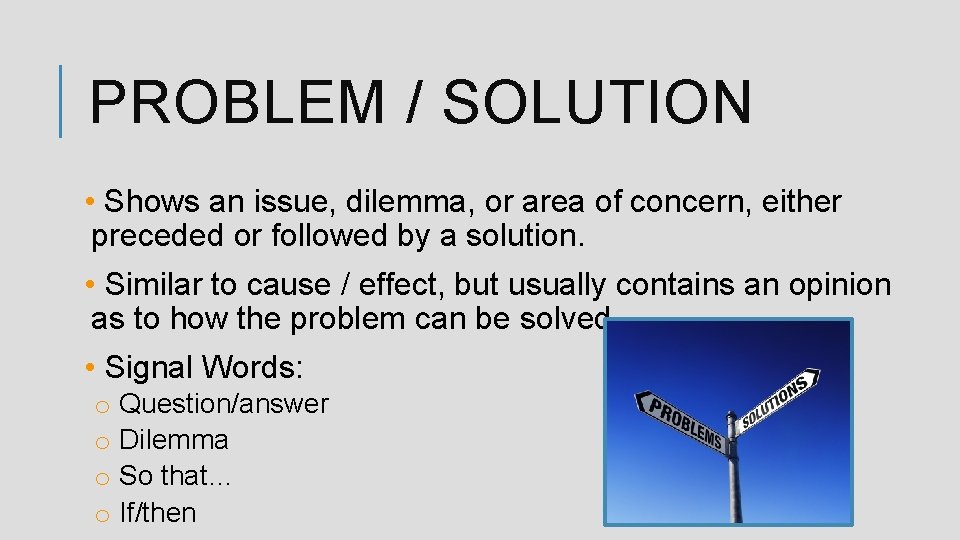 PROBLEM / SOLUTION

• Shows an issue, dilemma, or area of concern, either preceded or followed by a solution.

• Similar to cause / effect, but usually contains an opinion as to how the problem can be solved

• Signal Words:
o Question/answer
o Dilemma
o So that…
o If/then

PROBLEMS
SOLUTIONS